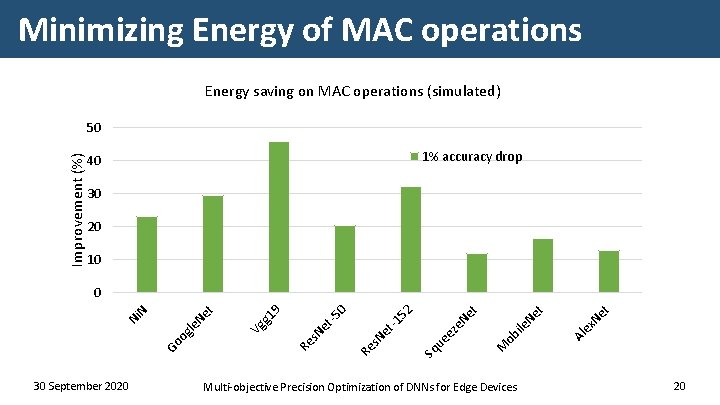 Minimizing Energy of MAC operations

Energy saving on MAC operations (simulated)

Improvement (%)

50
40
30
20
10
0

1% accuracy drop

NiN
GoogleNet
Vgg19
ResNet-50
ResNet-152
SqueezeNet
MobileNet
AlexNet

30 September 2020

Multi-objective Precision Optimization of DNNs for Edge Devices

20